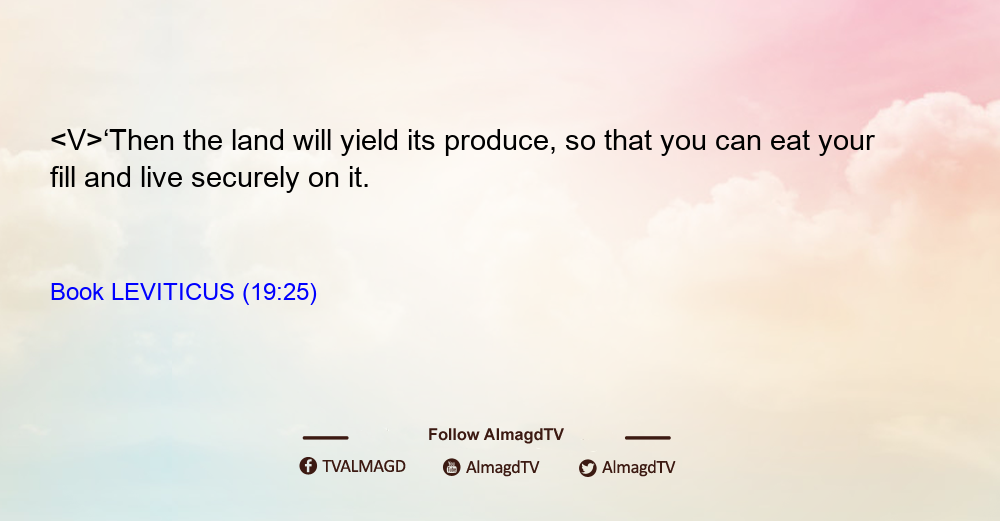 <V>‘Then the land will yield its produce, so that you can eat your fill and live securely on it.

Book LEVITICUS (19:25)

Follow AlmagdTV

TVALMAGD AlmagdTV AlmagdTV